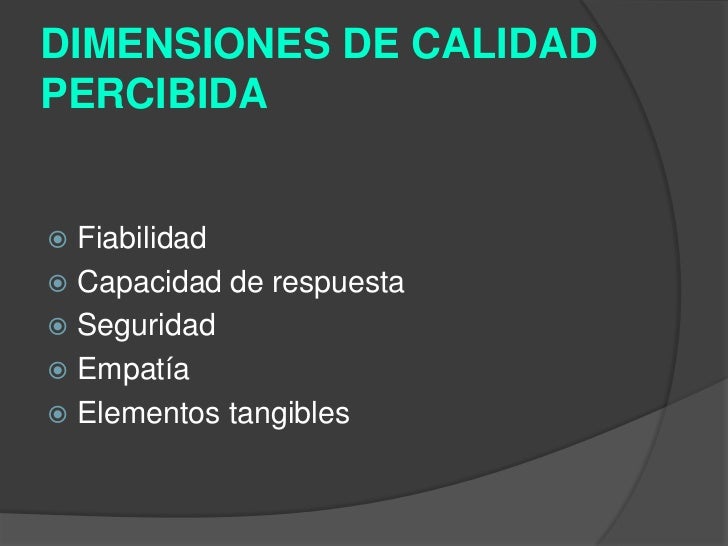 DIMENSIONES DE CALIDAD PERCIBIDA

Fiabilidad
Capacidad de respuesta
Seguridad
Empatía
Elementos tangibles